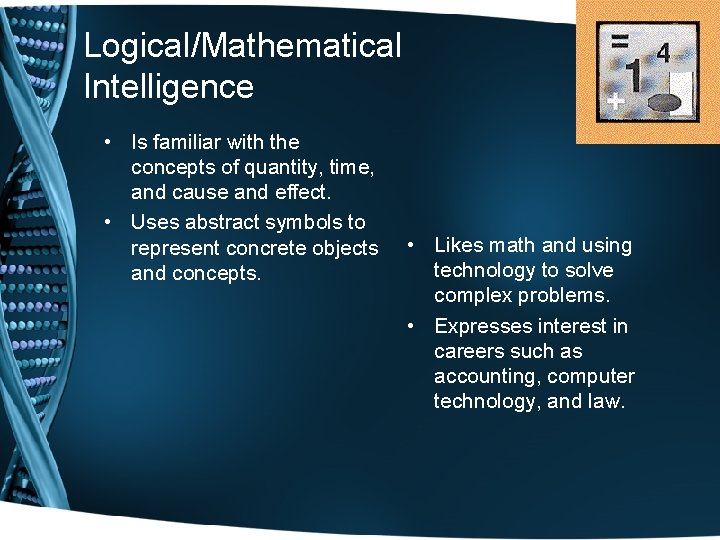 Logical/Mathematical Intelligence

=
4
1
+

• Is familiar with the concepts of quantity, time, and cause and effect.
• Uses abstract symbols to represent concrete objects and concepts.

• Likes math and using technology to solve complex problems.
• Expresses interest in careers such as accounting, computer technology, and law.